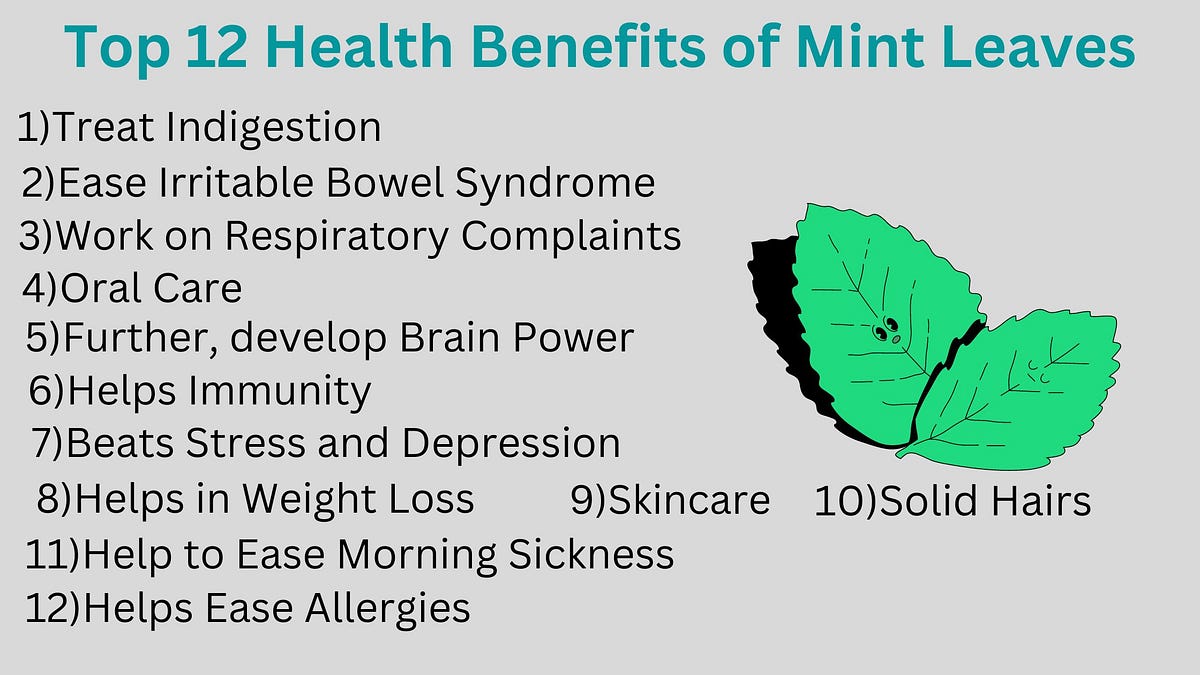 Top 12 Health Benefits of Mint Leaves

1)Treat Indigestion
2)Ease Irritable Bowel Syndrome
3)Work on Respiratory Complaints
4)Oral Care
5)Further, develop Brain Power
6)Helps Immunity
7)Beats Stress and Depression
8)Helps in Weight Loss 9)Skincare 10)Solid Hairs
11)Help to Ease Morning Sickness
12)Helps Ease Allergies